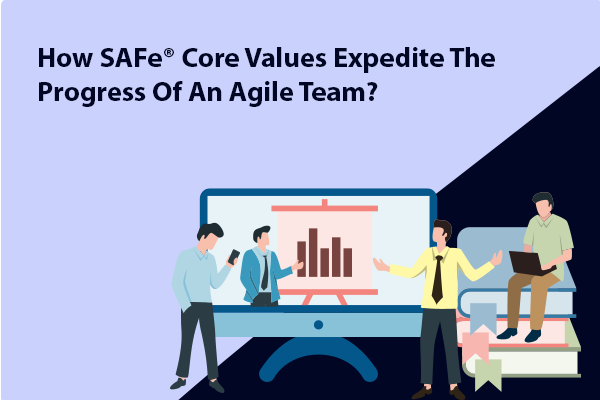 How SAFe® Core Values Expedite The Progress Of An Agile Team?